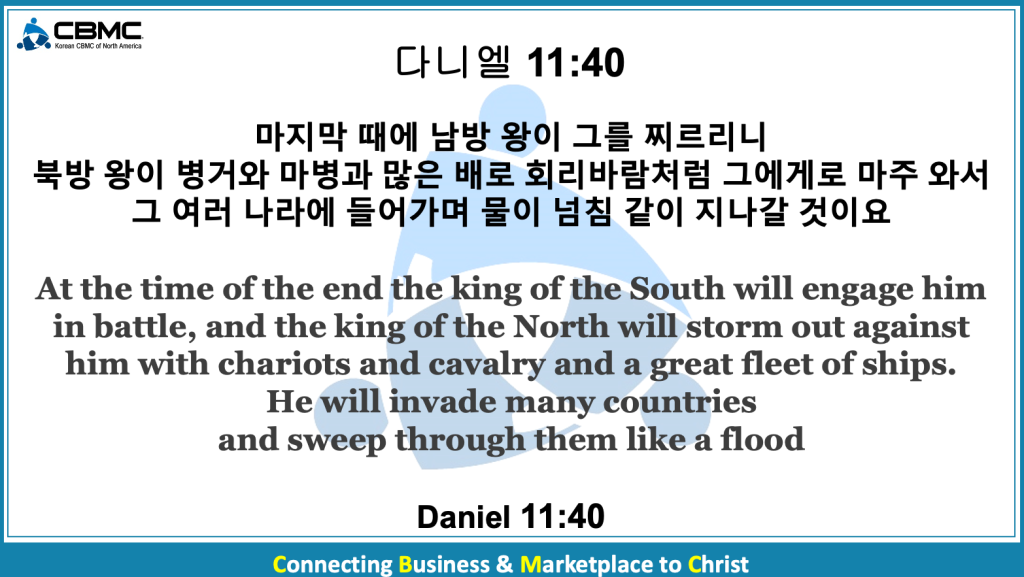 CBMC
Korean CBMC of North America

다니엘 11:40

마지막 때에 남방 왕이 그를 찌르리니
북방 왕이 병거와 마병과 많은 배로 회리바람처럼 그에게로 마주 와서
그 여러 나라에 들어가며 물이 넘침 같이 지나갈 것이요

At the time of the end the king of the South will engage him in battle, and the king of the North will storm out against him with chariots and cavalry and a great fleet of ships.
He will invade many countries
and sweep through them like a flood

Daniel 11:40

Connecting Business & Marketplace to Christ